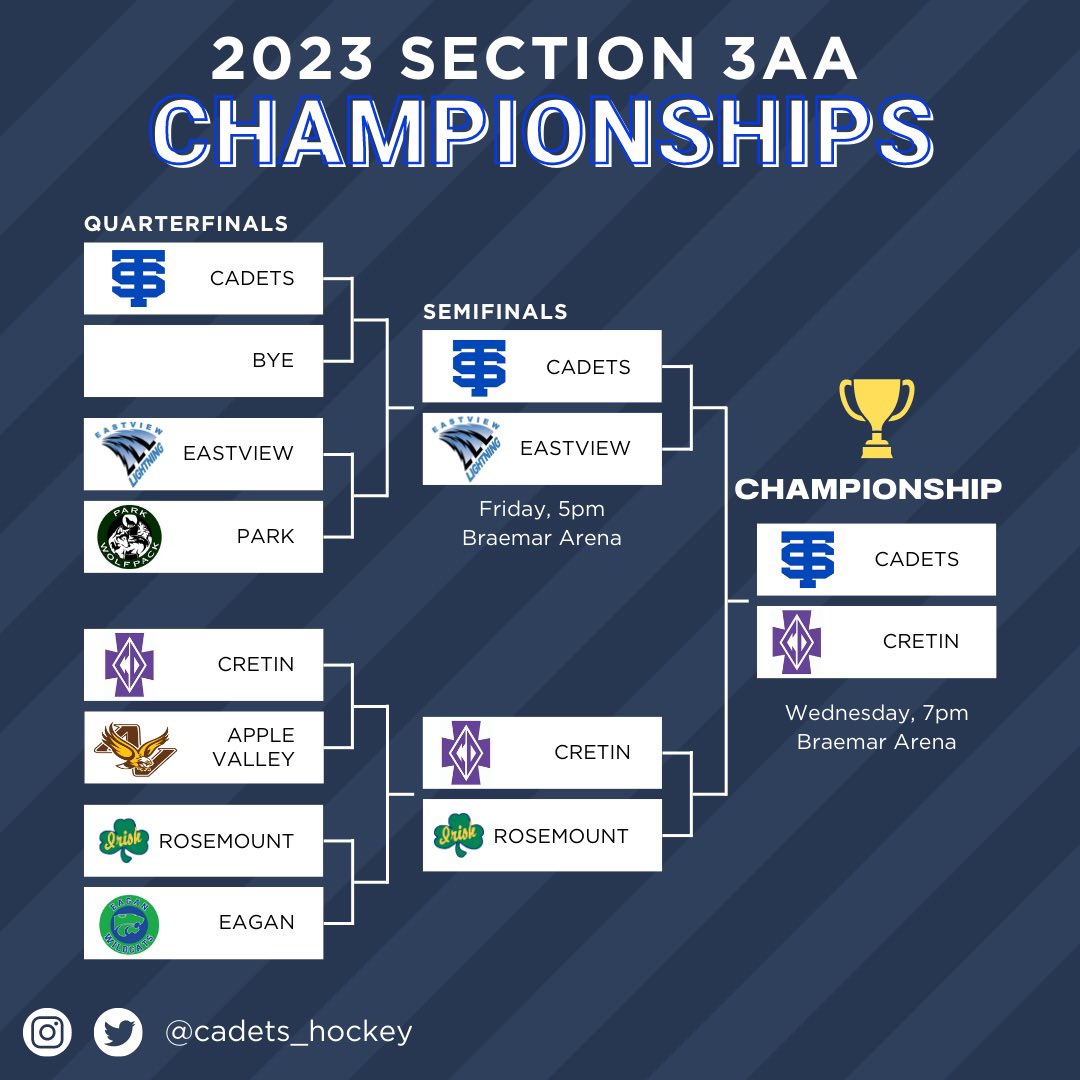 2023 SECTION 3AA
CHAMPIONSHIPS

QUARTERFINALS

CADETS

BYE

EASTVIEW LIGHTNING EASTVIEW

PARK WOLFPACK PARK

CRETIN

APPLE VALLEY

Irish ROSEMOUNT

EAGAN WILDCATS EAGAN

SEMIFINALS

CADETS

EASTVIEW LIGHTNING EASTVIEW

Friday, 5pm
Braemar Arena

CRETIN

Irish ROSEMOUNT

CHAMPIONSHIP

CADETS

CRETIN

Wednesday, 7pm
Braemar Arena

@cadets_hockey